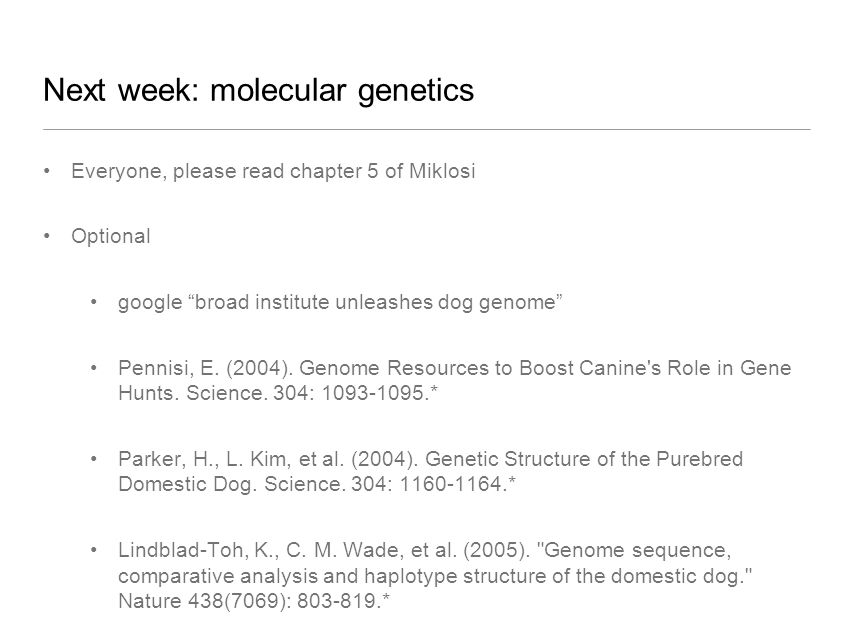 Next week: molecular genetics

• Everyone, please read chapter 5 of Miklosi

• Optional

• google “broad institute unleashes dog genome”

• Pennisi, E. (2004). Genome Resources to Boost Canine's Role in Gene Hunts. Science. 304: 1093-1095.*

• Parker, H., L. Kim, et al. (2004). Genetic Structure of the Purebred Domestic Dog. Science. 304: 1160-1164.*

• Lindblad-Toh, K., C. M. Wade, et al. (2005). "Genome sequence, comparative analysis and haplotype structure of the domestic dog." Nature 438(7069): 803-819.*